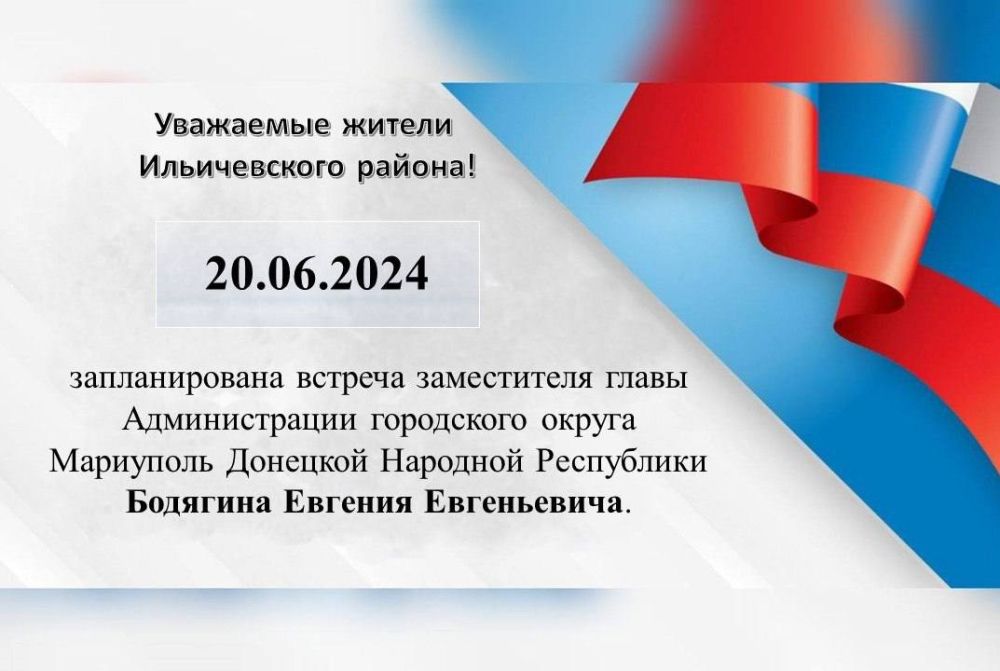 Уважаемые жители Ильичевского района!

20.06.2024

запланирована встреча заместителя главы Администрации городского округа Мариуполь Донецкой Народной Республики Бодягина Евгения Евгеньевича.